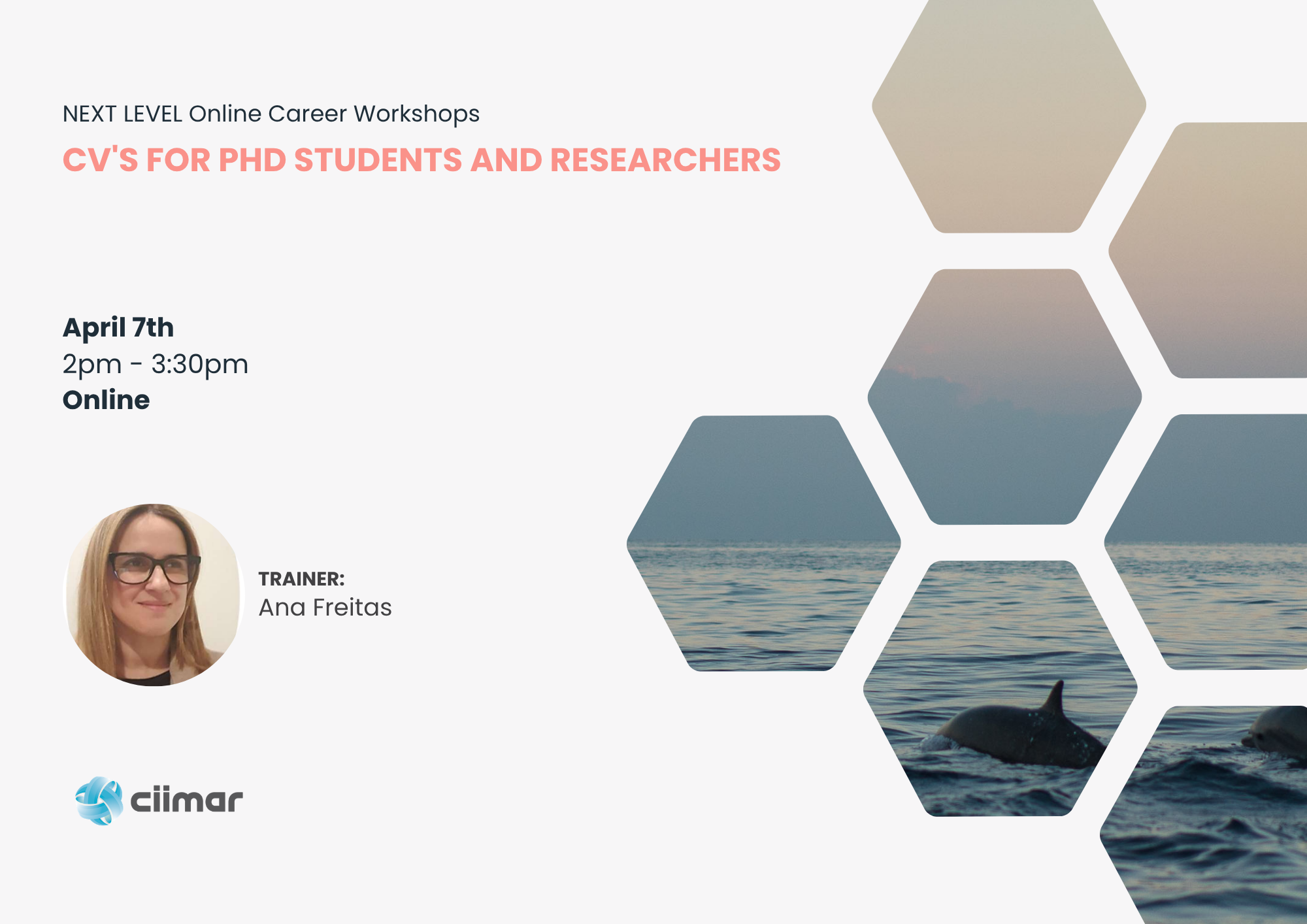 NEXT LEVEL Online Career Workshops

CV'S FOR PHD STUDENTS AND RESEARCHERS

April 7th
2pm - 3:30pm
Online

TRAINER:
Ana Freitas

ciimar